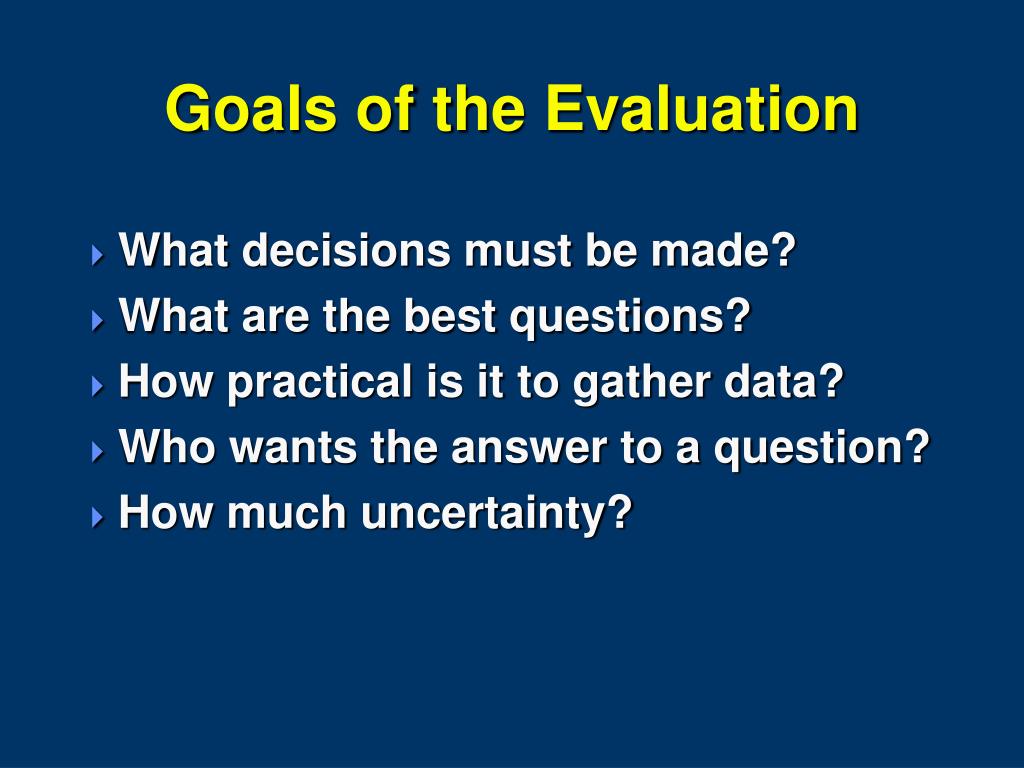 Goals of the Evaluation

What decisions must be made?
What are the best questions?
How practical is it to gather data?
Who wants the answer to a question?
How much uncertainty?